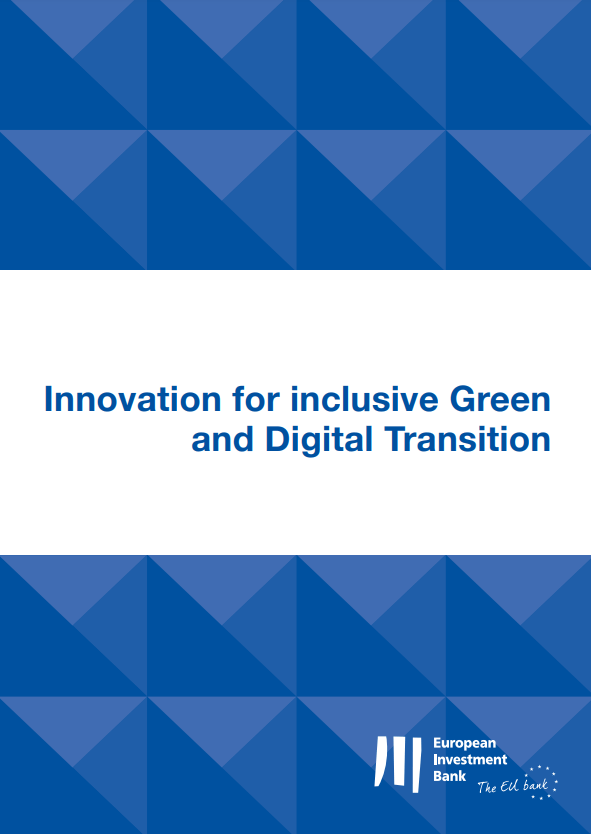 Innovation for inclusive Green and Digital Transition

European Investment Bank

The EU bank